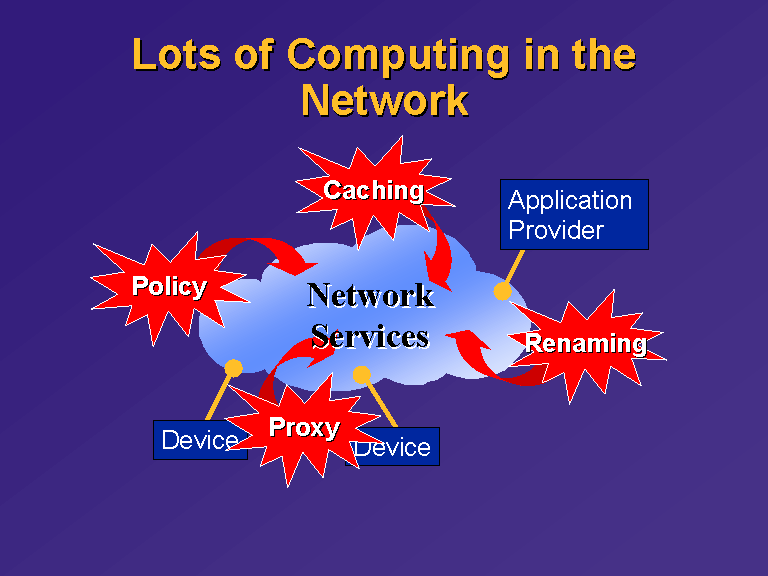 Lots of Computing in the Network

Caching

Application Provider

Policy

Network Services

Renaming

Device

Proxy

Device